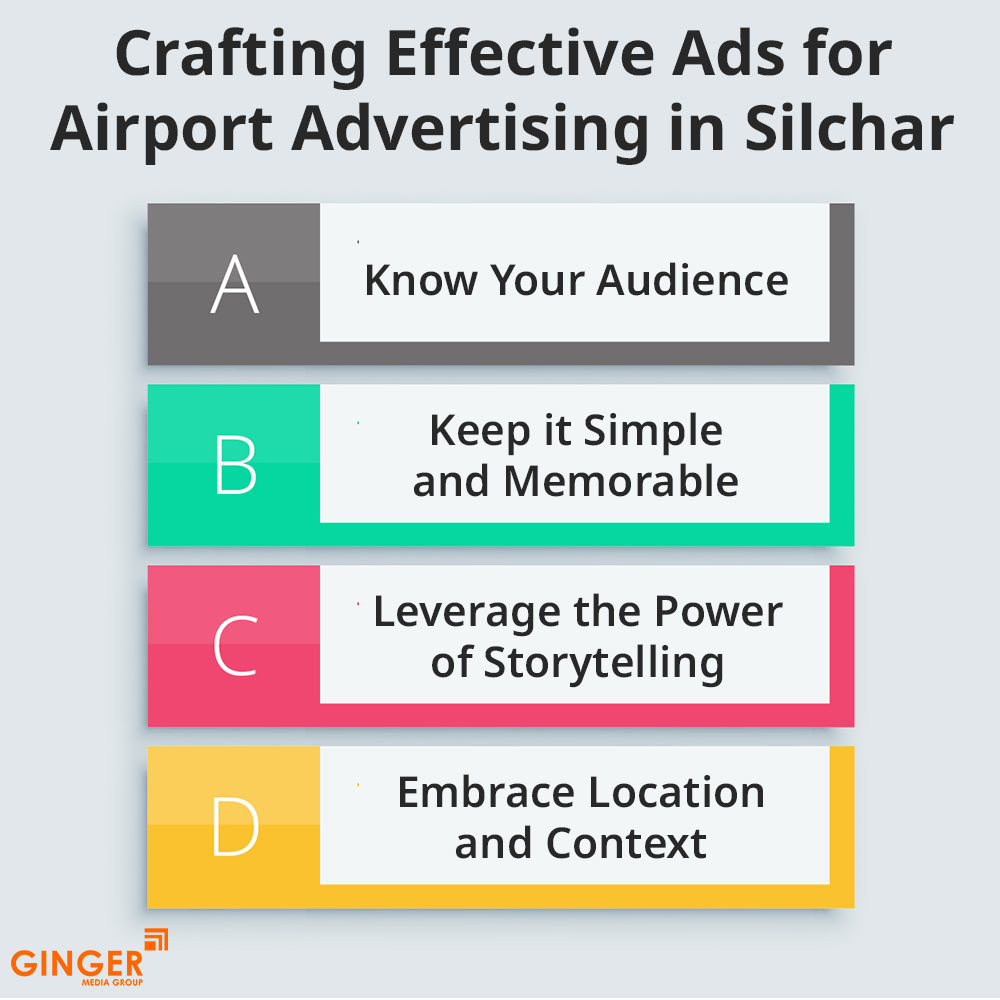 Crafting Effective Ads for Airport Advertising in Silchar

A
Know Your Audience

B
Keep it Simple and Memorable

C
Leverage the Power of Storytelling

D
Embrace Location and Context

GINGER
MEDIA GROUP